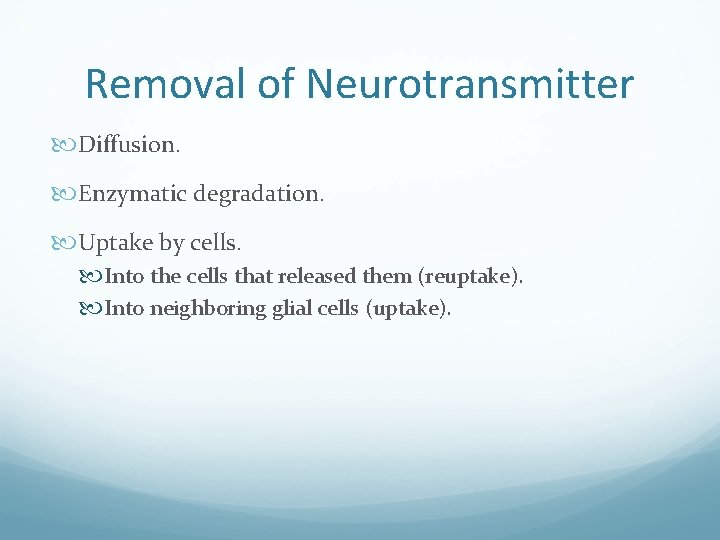 Removal of Neurotransmitter

Diffusion.

Enzymatic degradation.

Uptake by cells.

Into the cells that released them (reuptake).

Into neighboring glial cells (uptake).